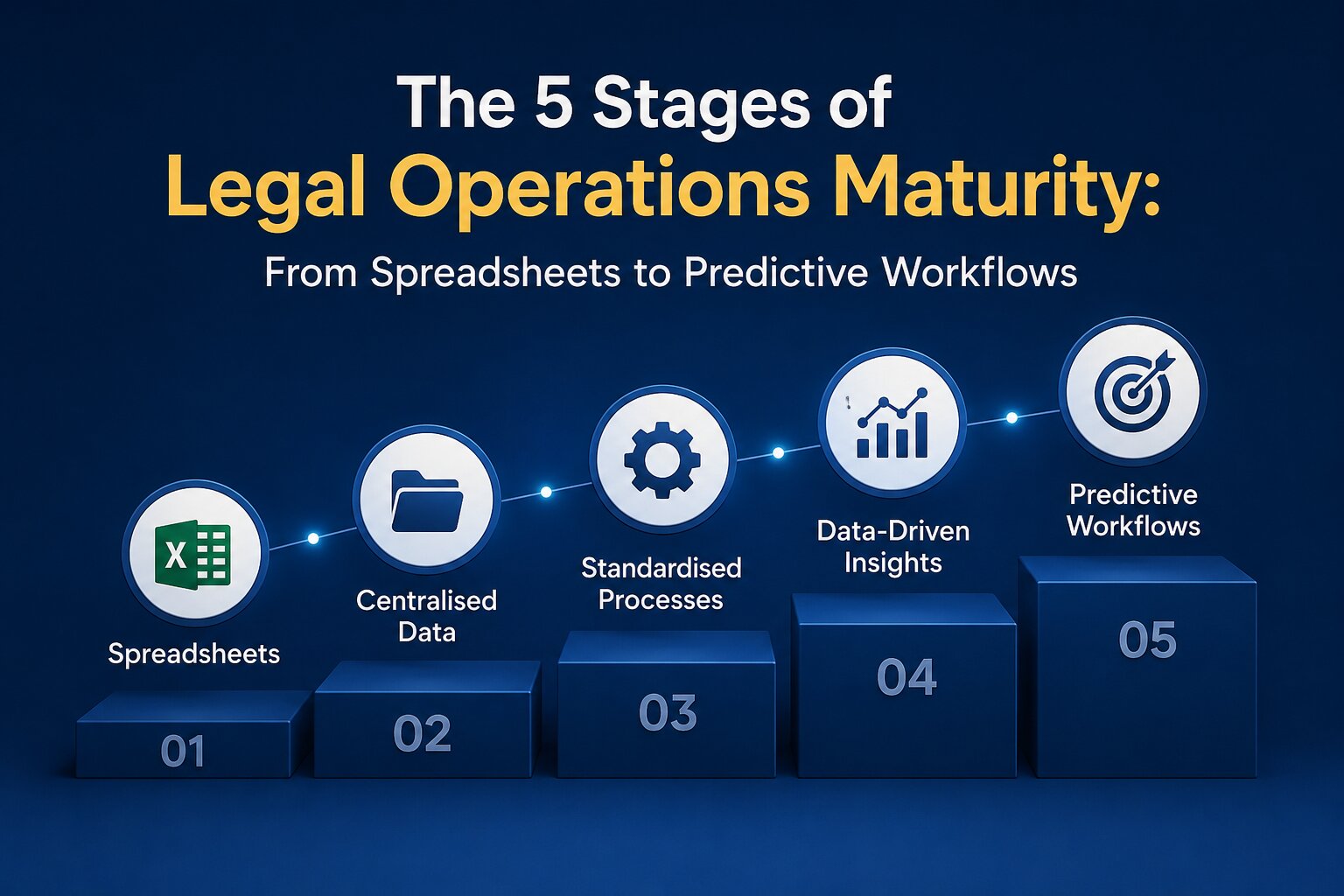 The 5 Stages of
Legal Operations Maturity:
From Spreadsheets to Predictive Workflows

X

Spreadsheets

01

Centralised Data

02

Standardised Processes

03

Data-Driven Insights

04

Predictive Workflows

05